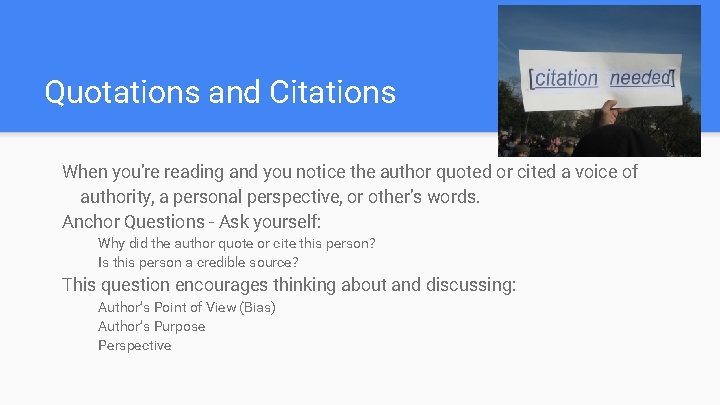 Quotations and Citations

[citation needed]

When you're reading and you notice the author quoted or cited a voice of authority, a personal perspective, or other's words.

Anchor Questions - Ask yourself:

Why did the author quote or cite this person?

Is this person a credible source?

This question encourages thinking about and discussing:

Author's Point of View (Bias)

Author's Purpose

Perspective